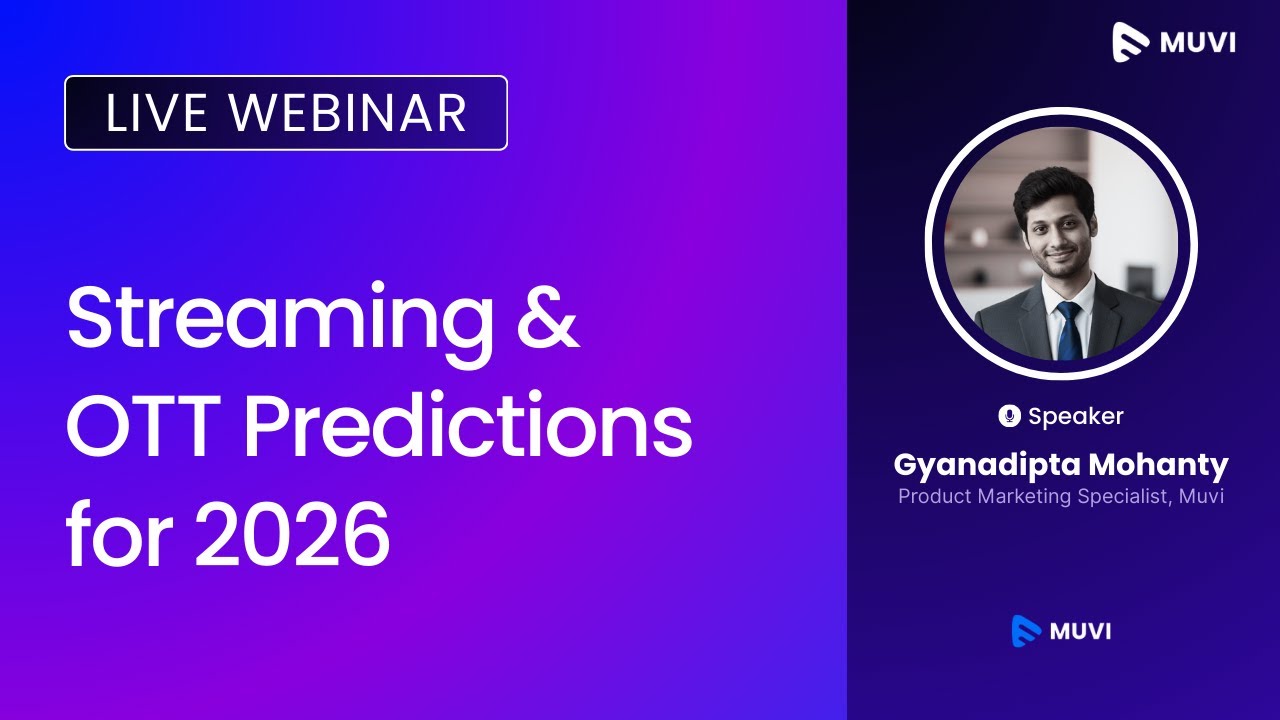 LIVE WEBINAR

Streaming & OTT Predictions for 2026

MUVI

Speaker

Gyanadipta Mohanty

Product Marketing Specialist, Muvi

MUVI